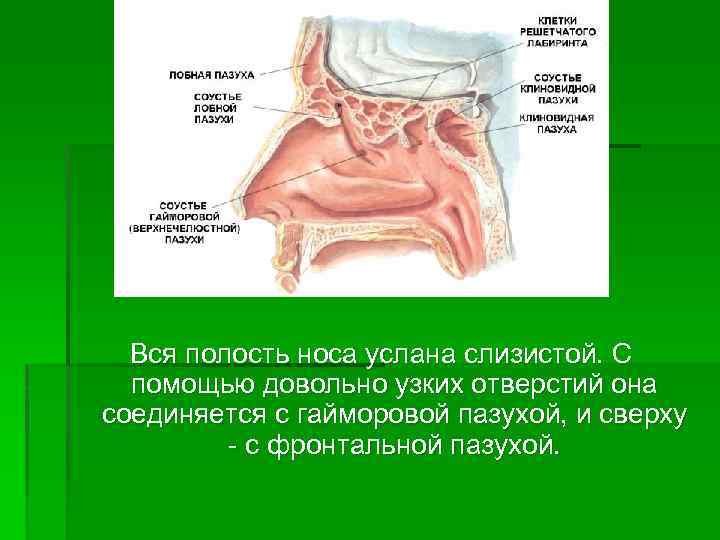 ЛОБНАЯ ПАЗУХА

СОУСТЬЕ ЛОБНОЙ ПАЗУХИ

СОУСТЬЕ ГАЙМОРОВОЙ (ВЕРХНЕЧЕЛЮСТНОЙ) ПАЗУХИ

КЛЕТКИ РЕШЕТЧАТОГО ЛАБИРИНТА

СОУСТЬЕ КЛИНОВИДНОЙ ПАЗУХИ

КЛИНОВИДНАЯ ПАЗУХА

Вся полость носа услана слизистой. С помощью довольно узких отверстий она соединяется с гайморовой пазухой, и сверху - с фронтальной пазухой.